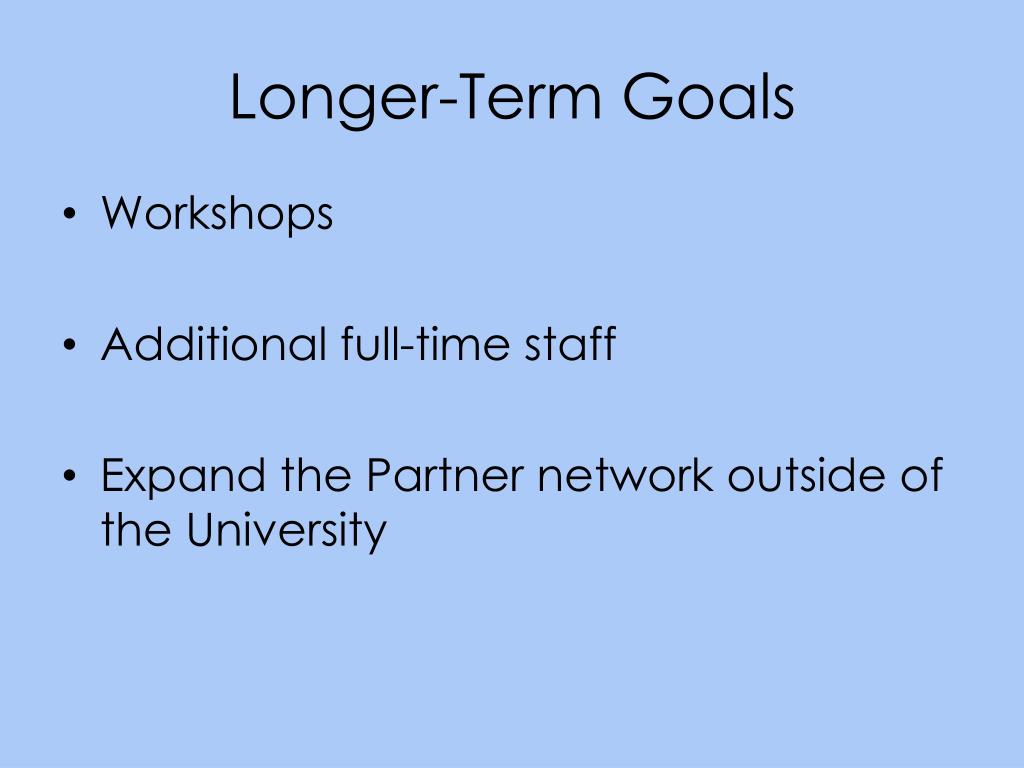 Longer-Term Goals

• Workshops

• Additional full-time staff

• Expand the Partner network outside of the University